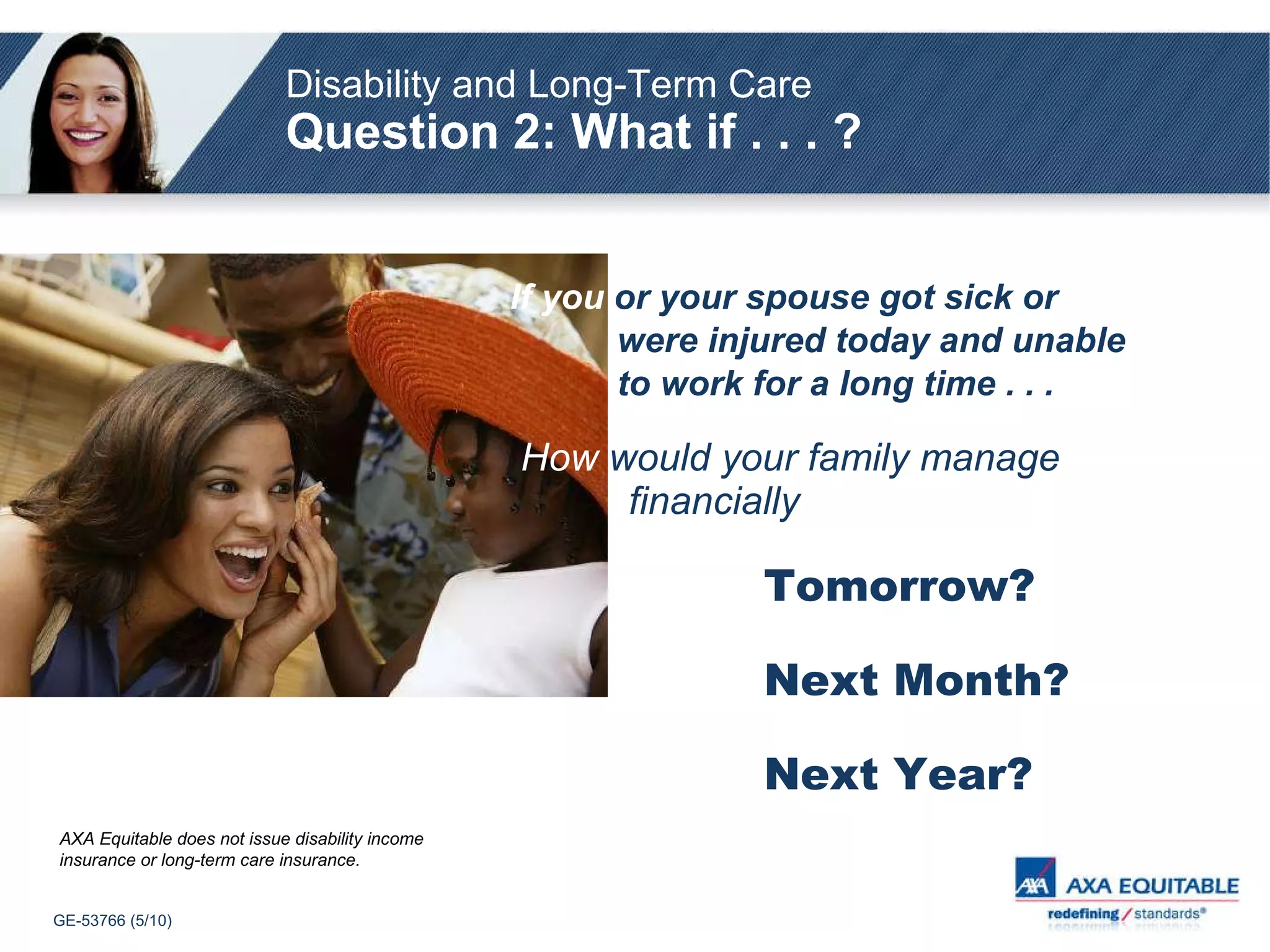 Disability and Long-Term Care
Question 2: What if . . . ?

If you or your spouse got sick or were injured today and unable to work for a long time . . .

How would your family manage financially

Tomorrow?

Next Month?

Next Year?

AXA Equitable does not issue disability income insurance or long-term care insurance.

GE-53766 (5/10)

AXA AXA EQUITABLE
redefining / standards®